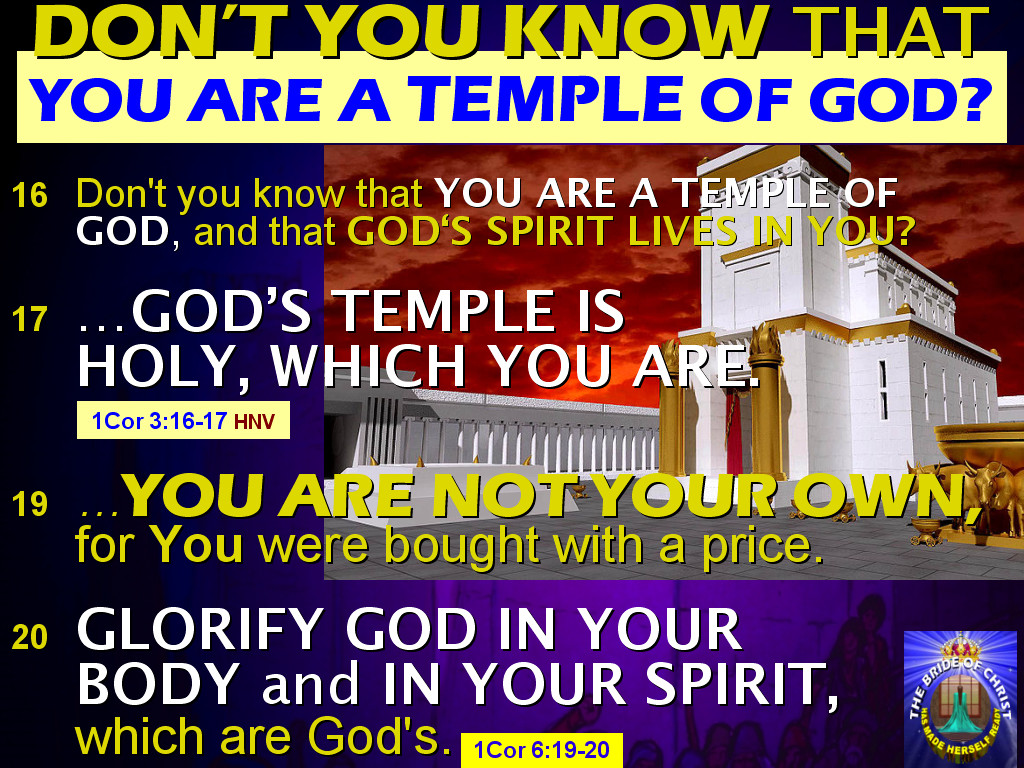 DON'T YOU KNOW THAT
YOU ARE A TEMPLE OF GOD?

16 Don't you know that YOU ARE A TEMPLE OF GOD, and that GOD'S SPIRIT LIVES IN YOU?

17 …GOD'S TEMPLE IS HOLY, WHICH YOU ARE.

1Cor 3:16-17 HNV

19 …YOU ARE NOT YOUR OWN, for You were bought with a price.

20 GLORIFY GOD IN YOUR BODY and IN YOUR SPIRIT, which are God's.

1Cor 6:19-20

THE BRIDE OF CHRIST HAS MADE HERSELF READY